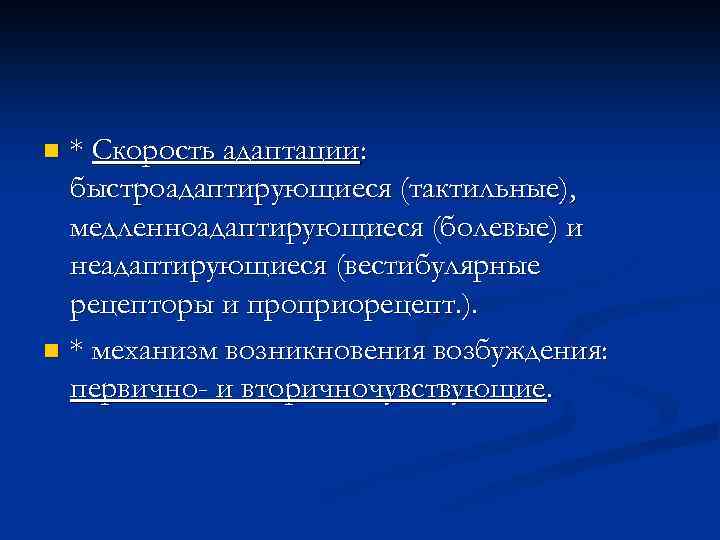 * Скорость адаптации: быстроадаптирующиеся (тактильные), медленноадаптирующиеся (болевые) и неадаптирующиеся (вестибулярные рецепторы и проприорецепт.).

* механизм возникновения возбуждения: первично- и вторичночувствующие.